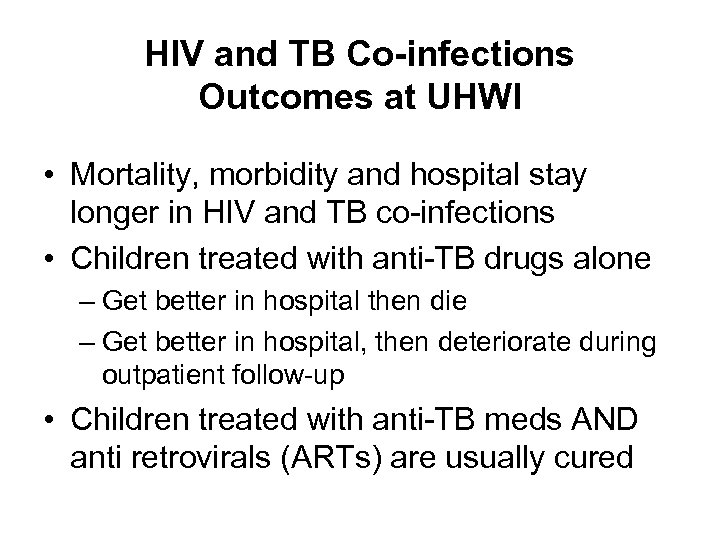 HIV and TB Co-infections Outcomes at UHWI

• Mortality, morbidity and hospital stay longer in HIV and TB co-infections
• Children treated with anti-TB drugs alone
– Get better in hospital then die
– Get better in hospital, then deteriorate during outpatient follow-up
• Children treated with anti-TB meds AND anti retrovirals (ARTs) are usually cured